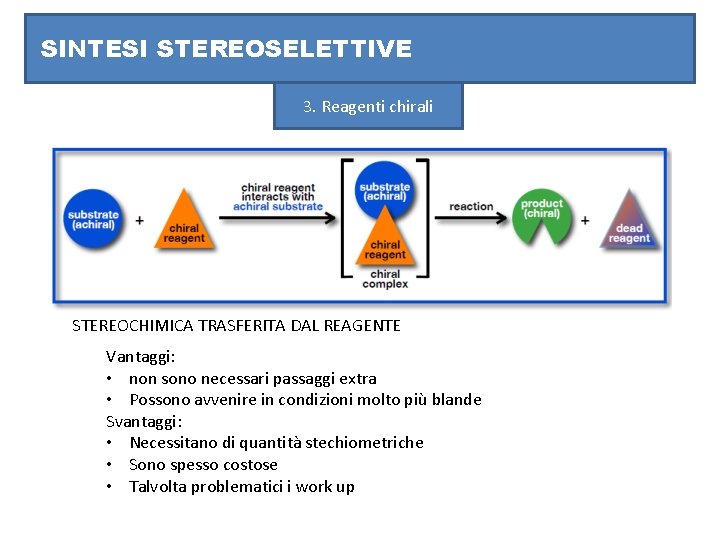 SINTESI STEREOSELETTIVE

3. Reagenti chirali

substrate (achiral) + chiral reagent

chiral reagent interacts with achiral substrate

substrate (achiral)

chiral reagent

chiral complex

reaction

product (chiral) + dead reagent

STEREOCHIMICA TRASFERITA DAL REAGENTE

Vantaggi:
• non sono necessari passaggi extra
• Possono avvenire in condizioni molto più blande

Svantaggi:
• Necessitano di quantità stechiometriche
• Sono spesso costose
• Talvolta problematici i work up